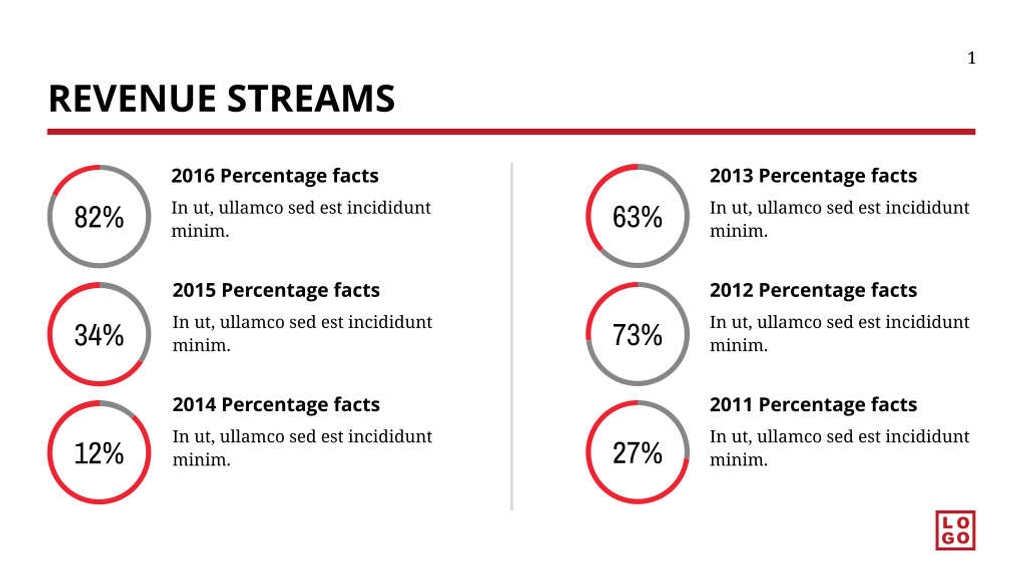 1

REVENUE STREAMS

82%

2016 Percentage facts

In ut, ullamco sed est incididunt minim.

34%

2015 Percentage facts

In ut, ullamco sed est incididunt minim.

12%

2014 Percentage facts

In ut, ullamco sed est incididunt minim.

63%

2013 Percentage facts

In ut, ullamco sed est incididunt minim.

73%

2012 Percentage facts

In ut, ullamco sed est incididunt minim.

27%

2011 Percentage facts

In ut, ullamco sed est incididunt minim.

LO
GO